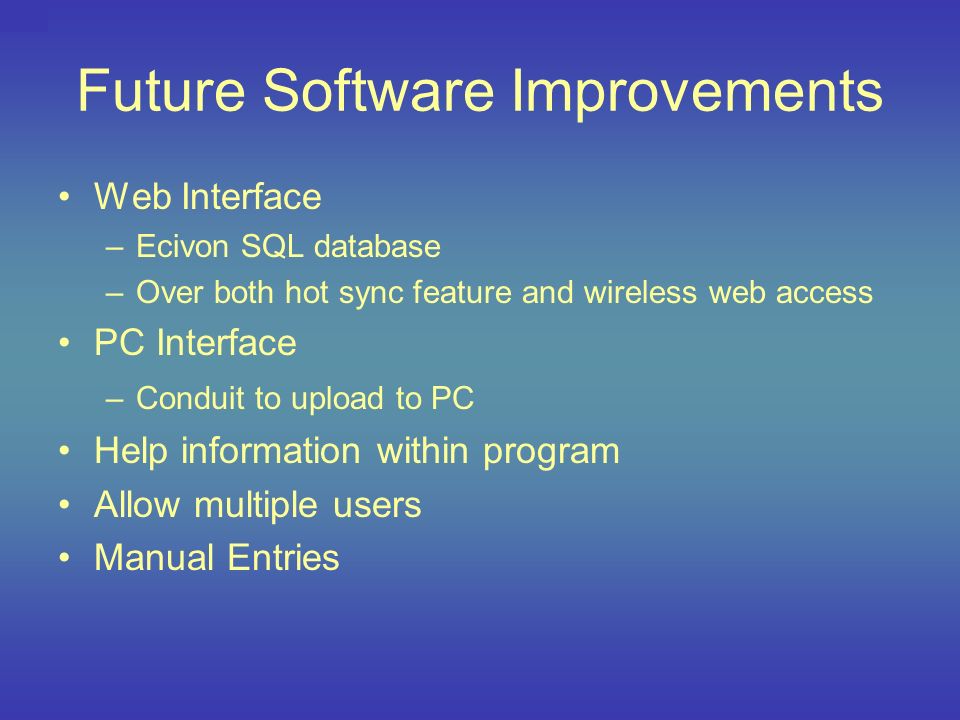 Future Software Improvements

• Web Interface
  – Ecivon SQL database
  – Over both hot sync feature and wireless web access
• PC Interface
  – Conduit to upload to PC
• Help information within program
• Allow multiple users
• Manual Entries